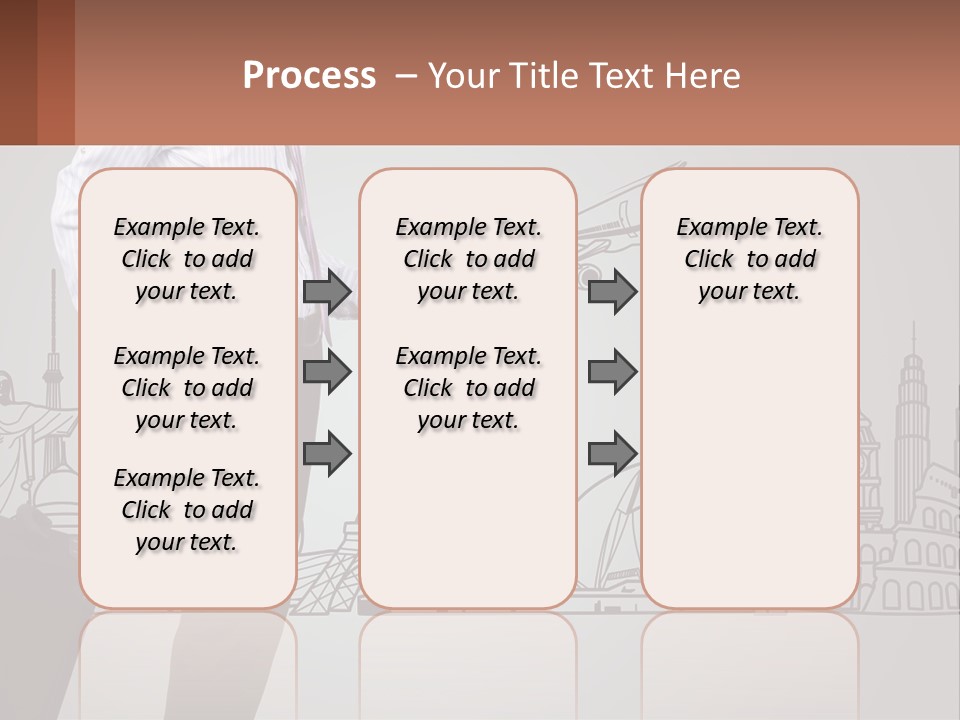 Process – Your Title Text Here

Example Text. Click to add your text.

Example Text. Click to add your text.

Example Text. Click to add your text.

Example Text. Click to add your text.

Example Text. Click to add your text.

Example Text. Click to add your text.